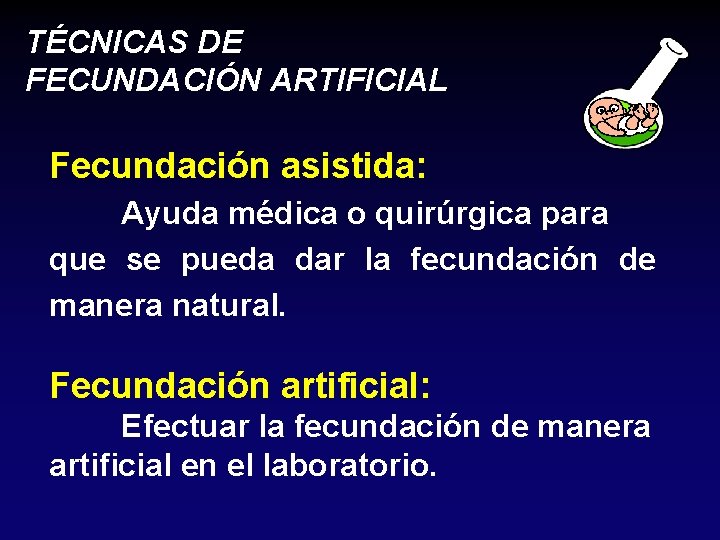 TÉCNICAS DE
FECUNDACIÓN ARTIFICIAL

Fecundación asistida:

Ayuda médica o quirúrgica para que se pueda dar la fecundación de manera natural.

Fecundación artificial:

Efectuar la fecundación de manera artificial en el laboratorio.